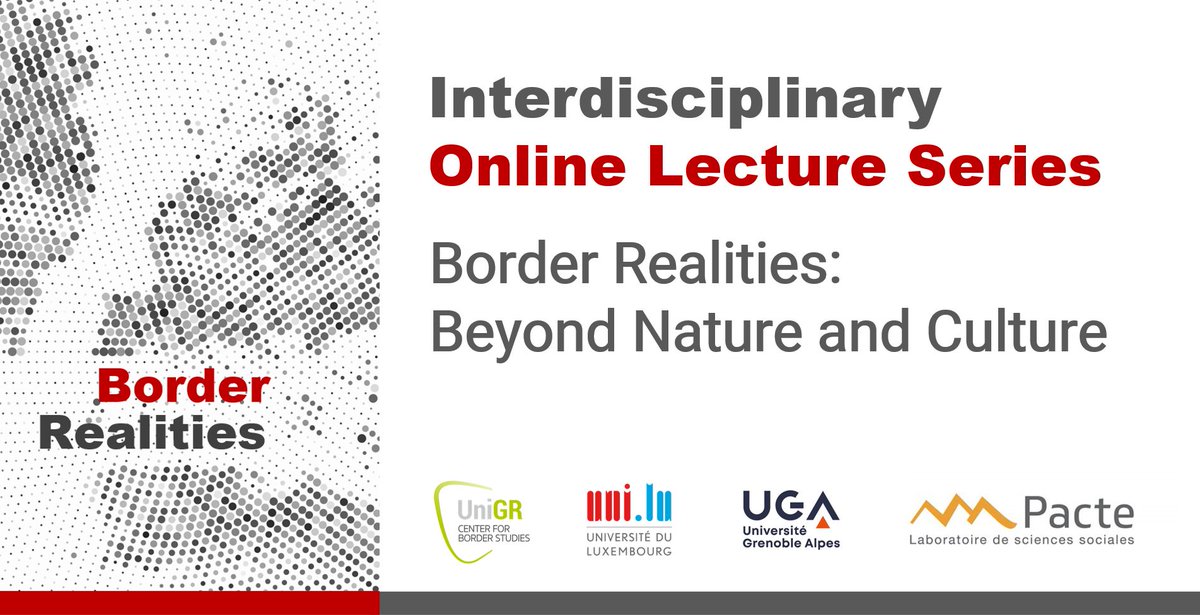 Border
Realities

Interdisciplinary
Online Lecture Series

Border Realities:
Beyond Nature and Culture

UniGR
CENTER FOR BORDER STUDIES

uni.lu
UNIVERSITÉ DU LUXEMBOURG

UGA
Université Grenoble Alpes

Pacte
Laboratoire de sciences sociales